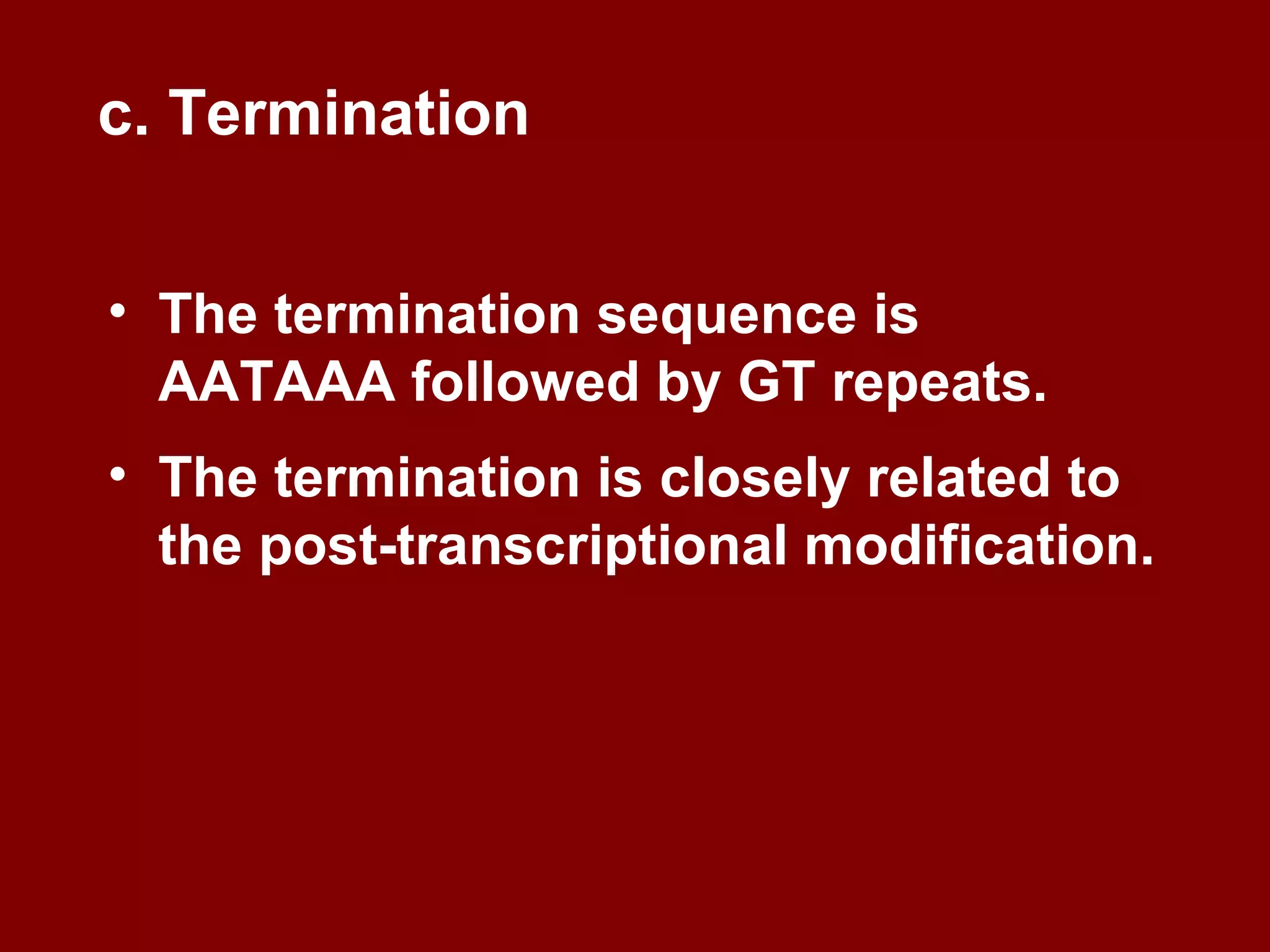 c. Termination

• The termination sequence is AATAAA followed by GT repeats.

• The termination is closely related to the post-transcriptional modification.